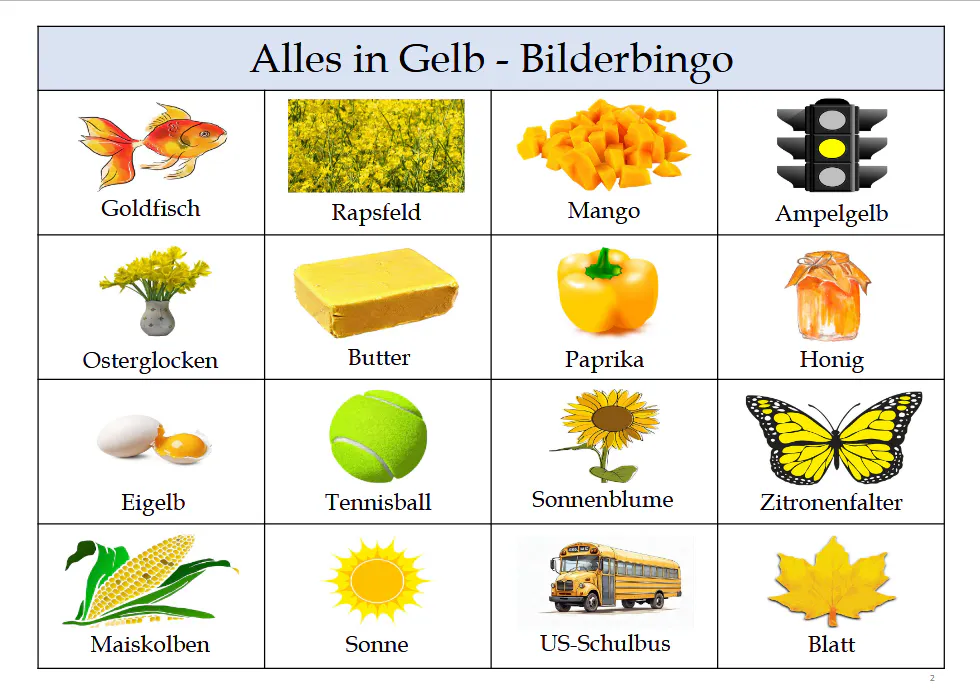 Alles in Gelb - Bilderbingo

| Goldfisch | Rapsfeld | Mango | Ampelgelb |
|---|---|---|---|
| Osterglocken | Butter | Paprika | Honig |
| Eigelb | Tennisball | Sonnenblume | Zitronenfalter |
| Maiskolben | Sonne | US-Schulbus | Blatt |

2